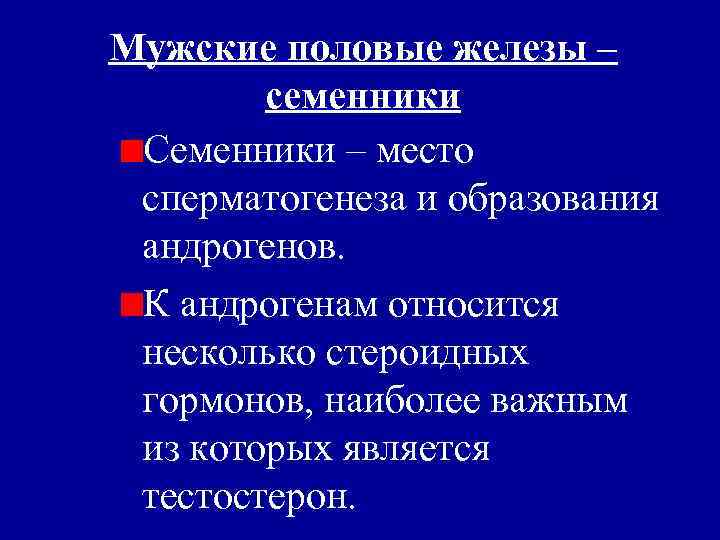 Мужские половые железы – семенники

Семенники – место сперматогенеза и образования андрогенов.

К андрогенам относится несколько стероидных гормонов, наиболее важным из которых является тестостерон.